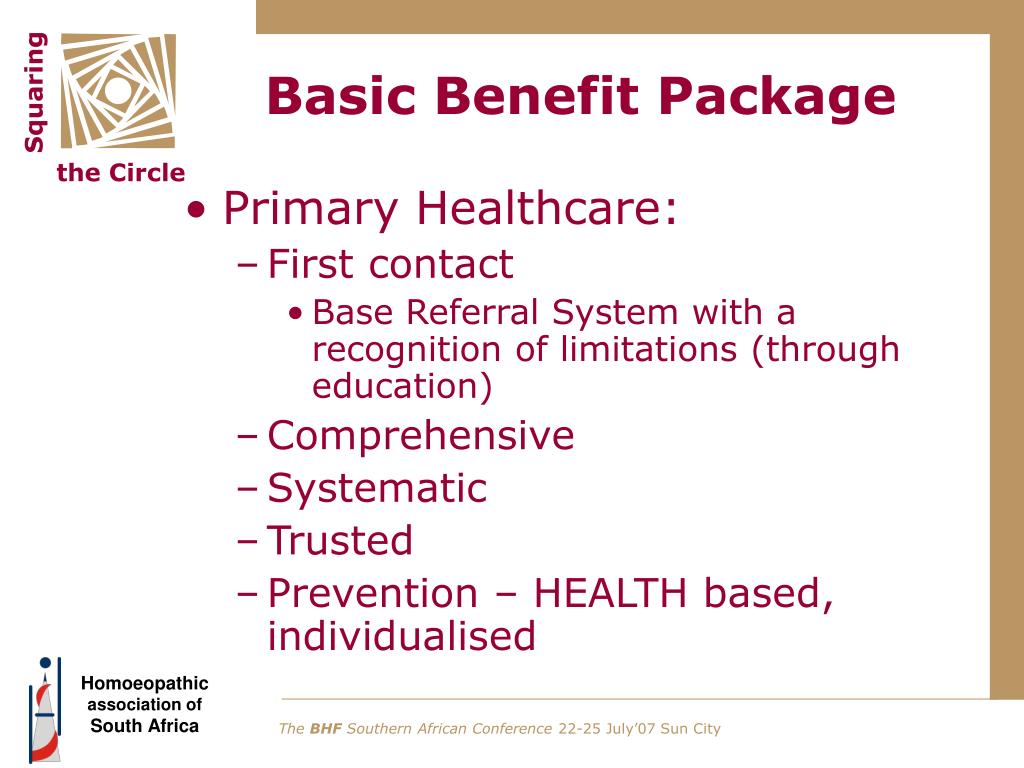 Squaring the Circle

Basic Benefit Package

• Primary Healthcare:
– First contact
• Base Referral System with a recognition of limitations (through education)
– Comprehensive
– Systematic
– Trusted
– Prevention – HEALTH based, individualised

Homoeopathic association of South Africa

The BHF Southern African Conference 22-25 July'07 Sun City